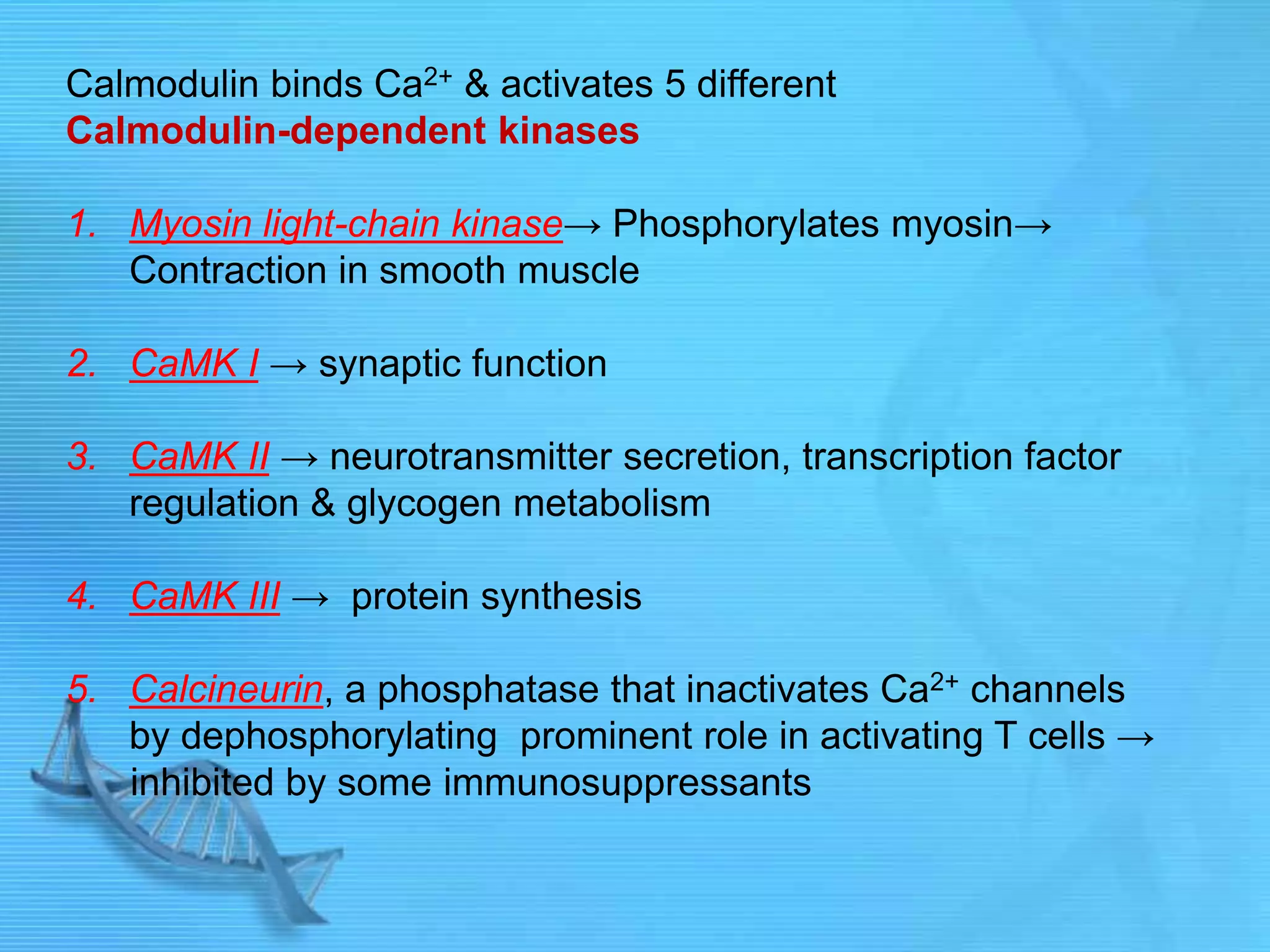 Calmodulin binds $Ca^{2+}$ & activates 5 different
Calmodulin-dependent kinases

1. Myosin light-chain kinase→ Phosphorylates myosin→ Contraction in smooth muscle

2. CaMK I → synaptic function

3. CaMK II → neurotransmitter secretion, transcription factor regulation & glycogen metabolism

4. CaMK III → protein synthesis

5. Calcineurin, a phosphatase that inactivates $Ca^{2+}$ channels by dephosphorylating prominent role in activating T cells → inhibited by some immunosuppressants